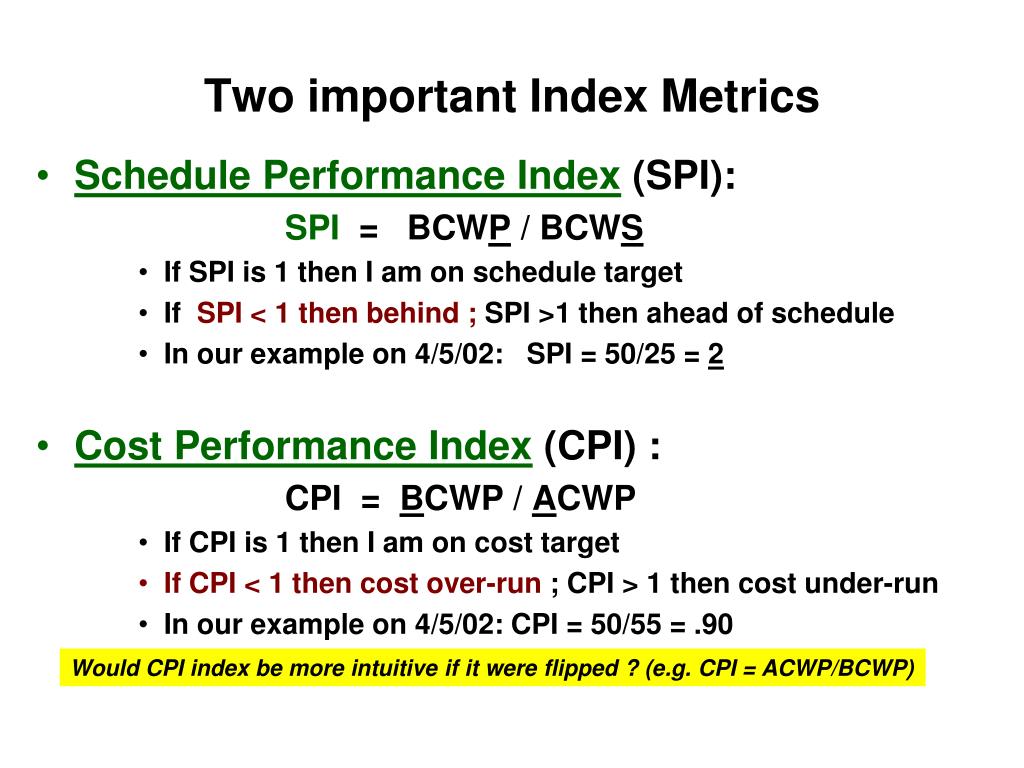 Two important Index Metrics

• Schedule Performance Index (SPI):

SPI = BCWP / BCWS

• If SPI is 1 then I am on schedule target
• If SPI < 1 then behind ; SPI >1 then ahead of schedule
• In our example on 4/5/02: SPI = 50/25 = 2

• Cost Performance Index (CPI) :

CPI = BCWP / ACWP

• If CPI is 1 then I am on cost target
• If CPI < 1 then cost over-run ; CPI > 1 then cost under-run
• In our example on 4/5/02: CPI = 50/55 = .90

Would CPI index be more intuitive if it were flipped ? (e.g. CPI = ACWP/BCWP)